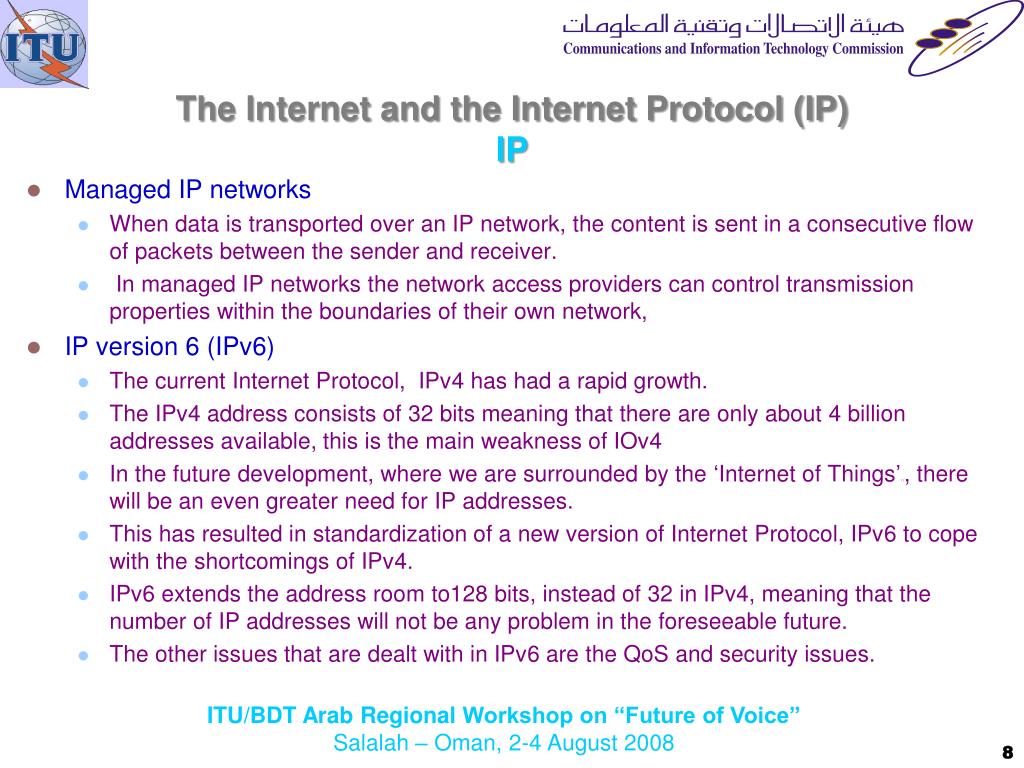 ITU

هيئة الاتصالات وتقنية المعلومات
Communications and Information Technology Commission

The Internet and the Internet Protocol (IP)
IP

Managed IP networks

When data is transported over an IP network, the content is sent in a consecutive flow of packets between the sender and receiver.

In managed IP networks the network access providers can control transmission properties within the boundaries of their own network,

IP version 6 (IPv6)

The current Internet Protocol, IPv4 has had a rapid growth.

The IPv4 address consists of 32 bits meaning that there are only about 4 billion addresses available, this is the main weakness of IOv4

In the future development, where we are surrounded by the ‘Internet of Things’, there will be an even greater need for IP addresses.

This has resulted in standardization of a new version of Internet Protocol, IPv6 to cope with the shortcomings of IPv4.

IPv6 extends the address room to128 bits, instead of 32 in IPv4, meaning that the number of IP addresses will not be any problem in the foreseeable future.

The other issues that are dealt with in IPv6 are the QoS and security issues.

ITU/BDT Arab Regional Workshop on “Future of Voice”
Salalah – Oman, 2-4 August 2008

8